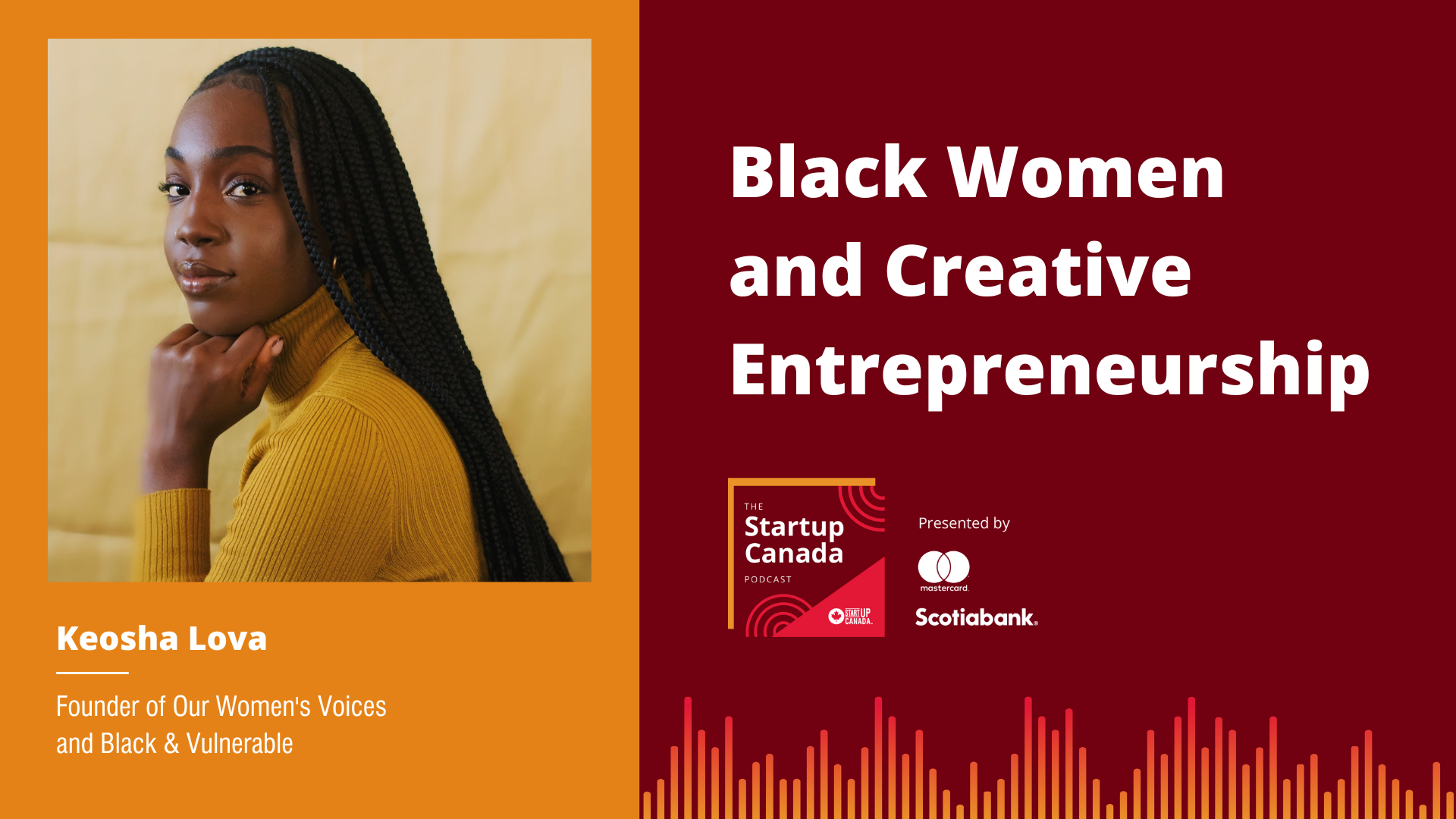 Keosha Lova

Founder of Our Women's Voices and Black & Vulnerable

Black Women and Creative Entrepreneurship

THE
Startup Canada
PODCAST

START UP CANADA.

Presented by

mastercard.

Scotiabank.